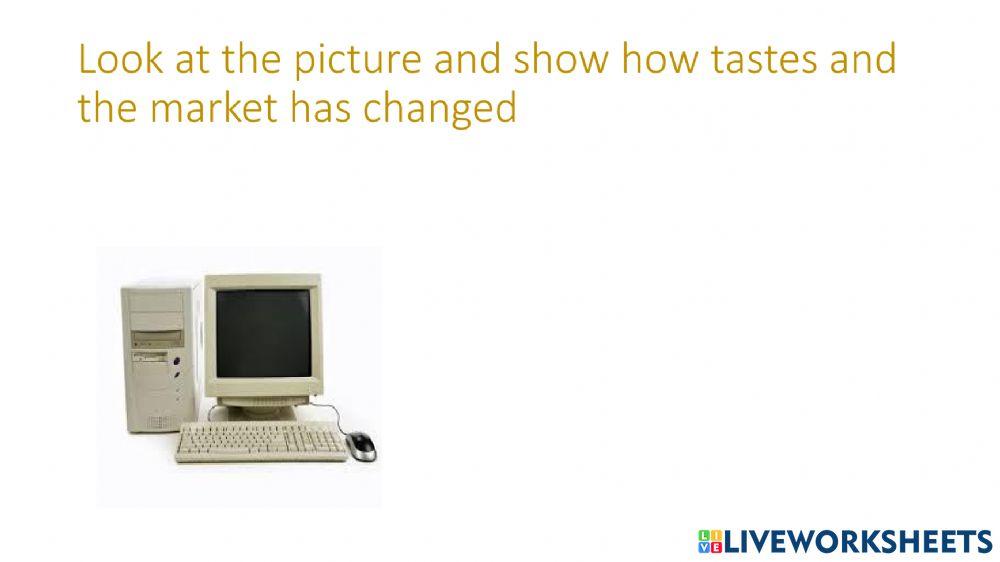 Look at the picture and show how tastes and the market has changed

LIVEWORKSHEETS